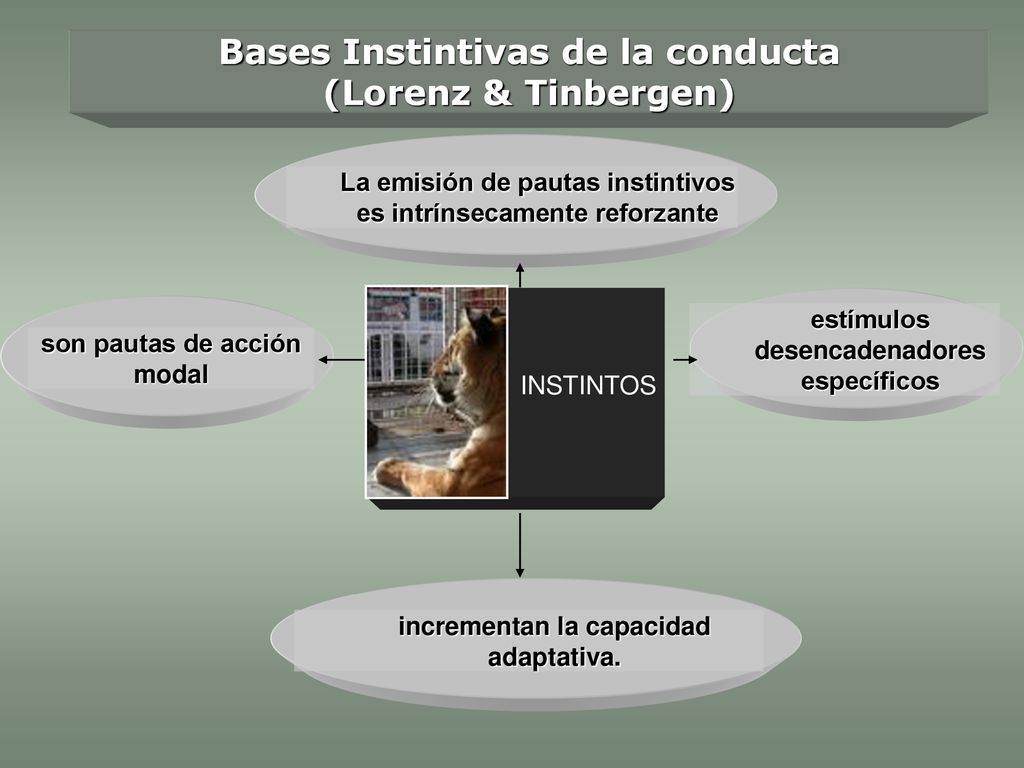 Bases Instintivas de la conducta (Lorenz & Tinbergen)

La emisión de pautas instintivos es intrínsecamente reforzante

son pautas de acción modal

INSTINTOS

estímulos desencadenadores específicos

incrementan la capacidad adaptativa.